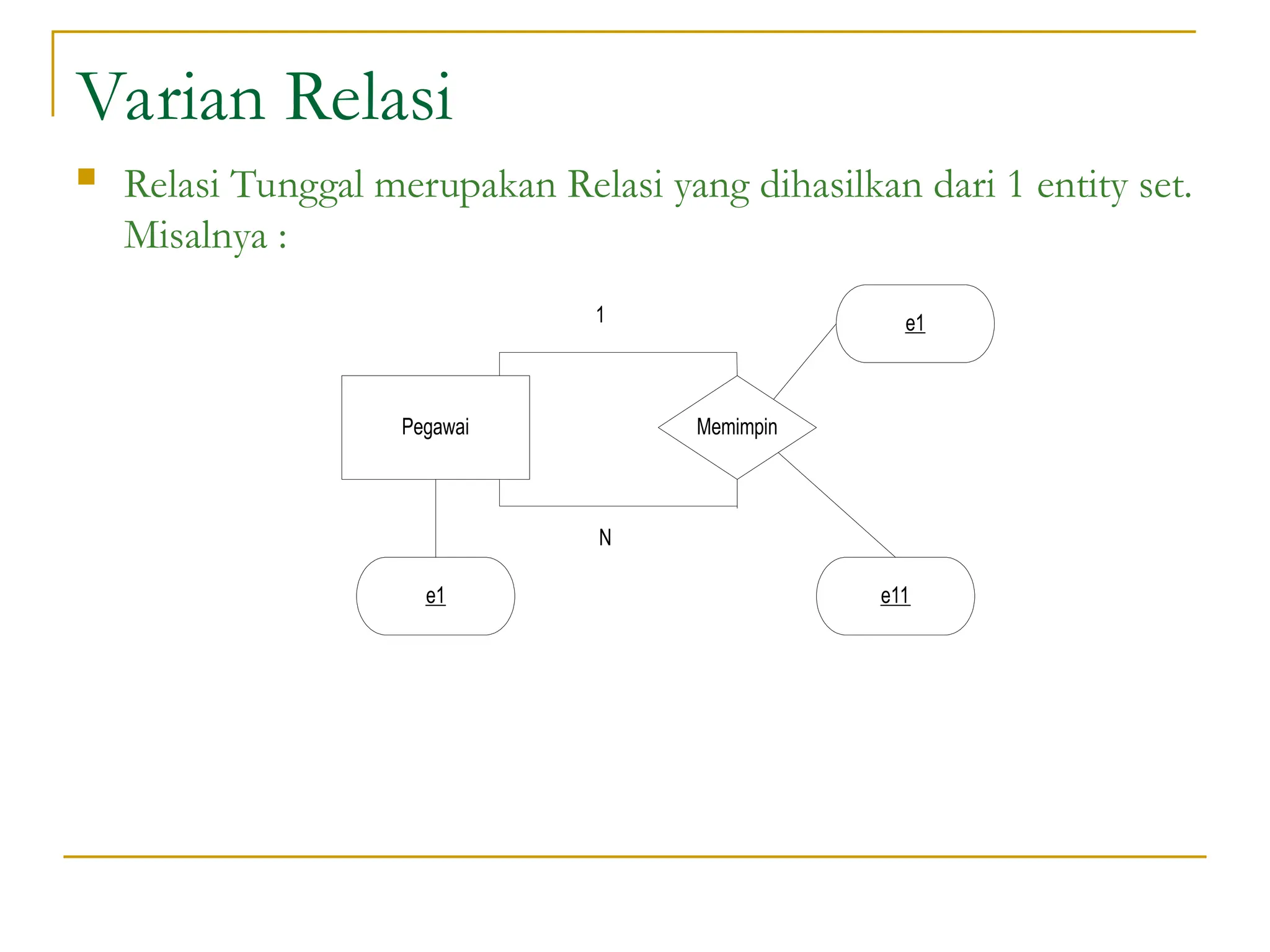 Varian Relasi

Relasi Tunggal merupakan Relasi yang dihasilkan dari 1 entity set. Misalnya :

1

e1

Pegawai

Memimpin

N

e1

e11